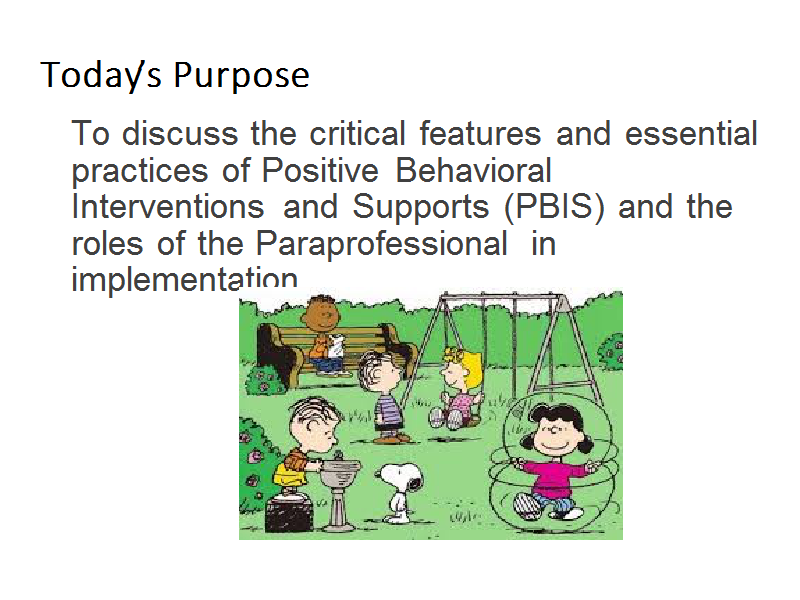 Today's Purpose

To discuss the critical features and essential practices of Positive Behavioral Interventions and Supports (PBIS) and the roles of the Paraprofessional in implementation